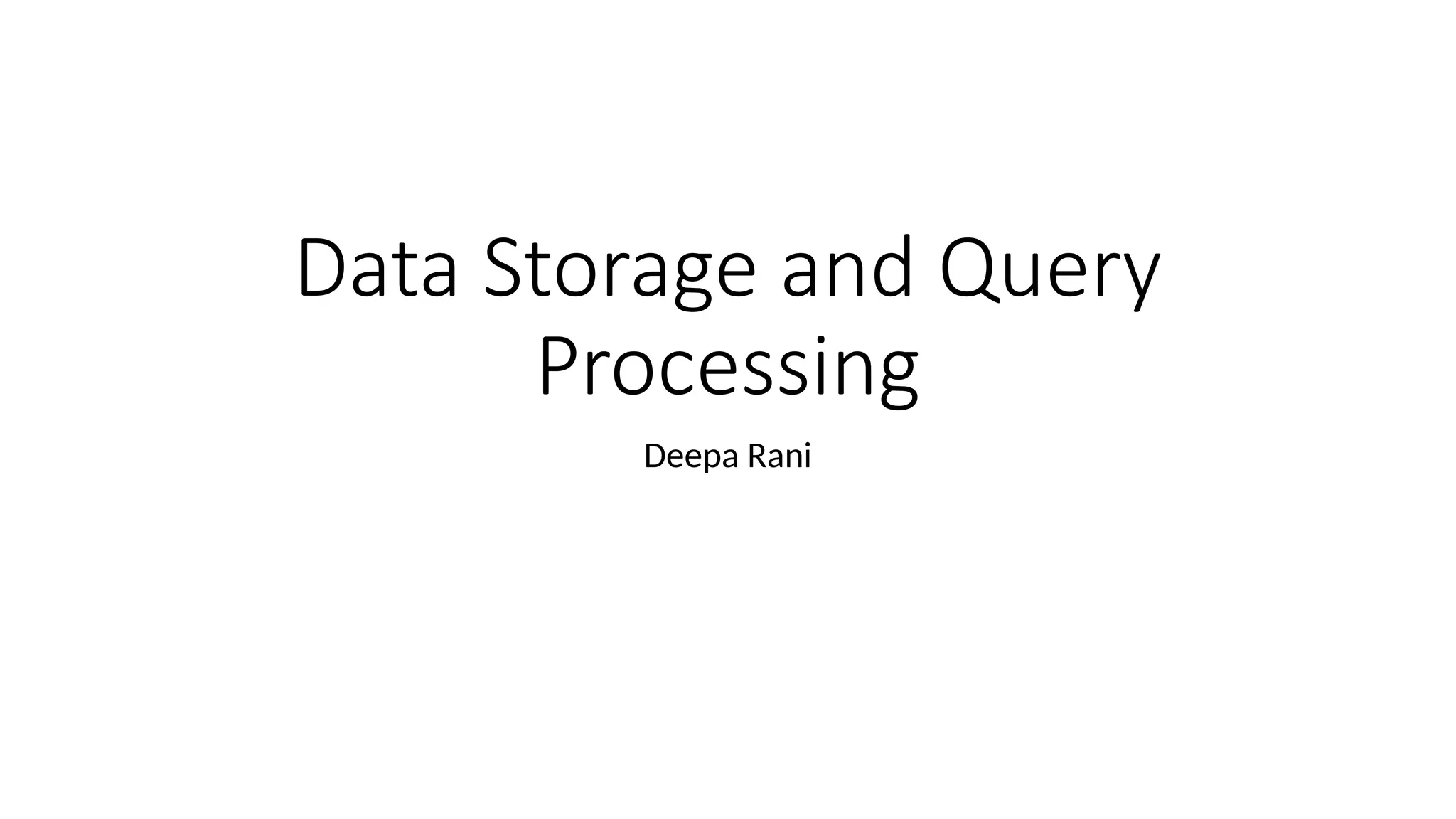 Data Storage and Query Processing

Deepa Rani